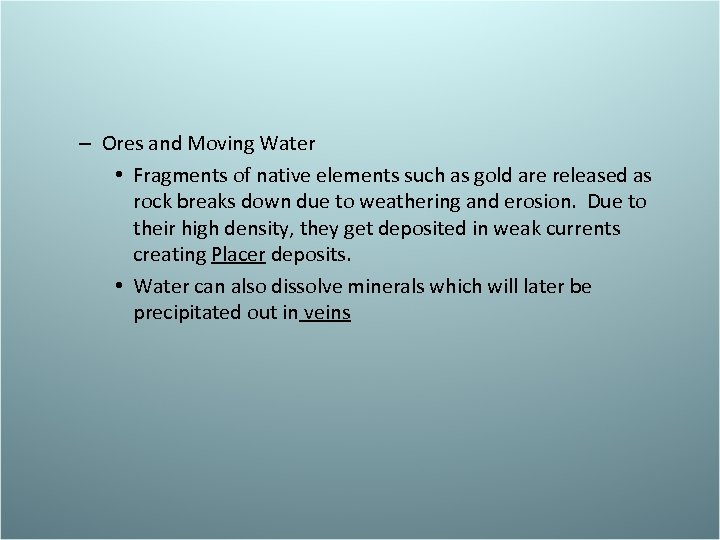 – Ores and Moving Water

• Fragments of native elements such as gold are released as rock breaks down due to weathering and erosion. Due to their high density, they get deposited in weak currents creating Placer deposits.

• Water can also dissolve minerals which will later be precipitated out in veins